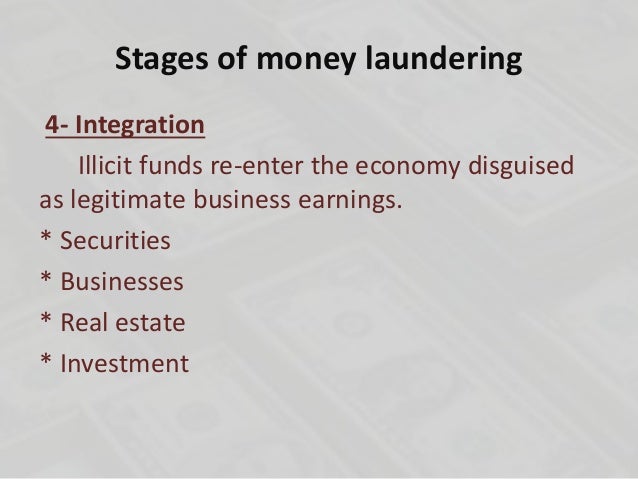 Stages of money laundering

4- Integration

Illicit funds re-enter the economy disguised as legitimate business earnings.

* Securities

* Businesses

* Real estate

* Investment